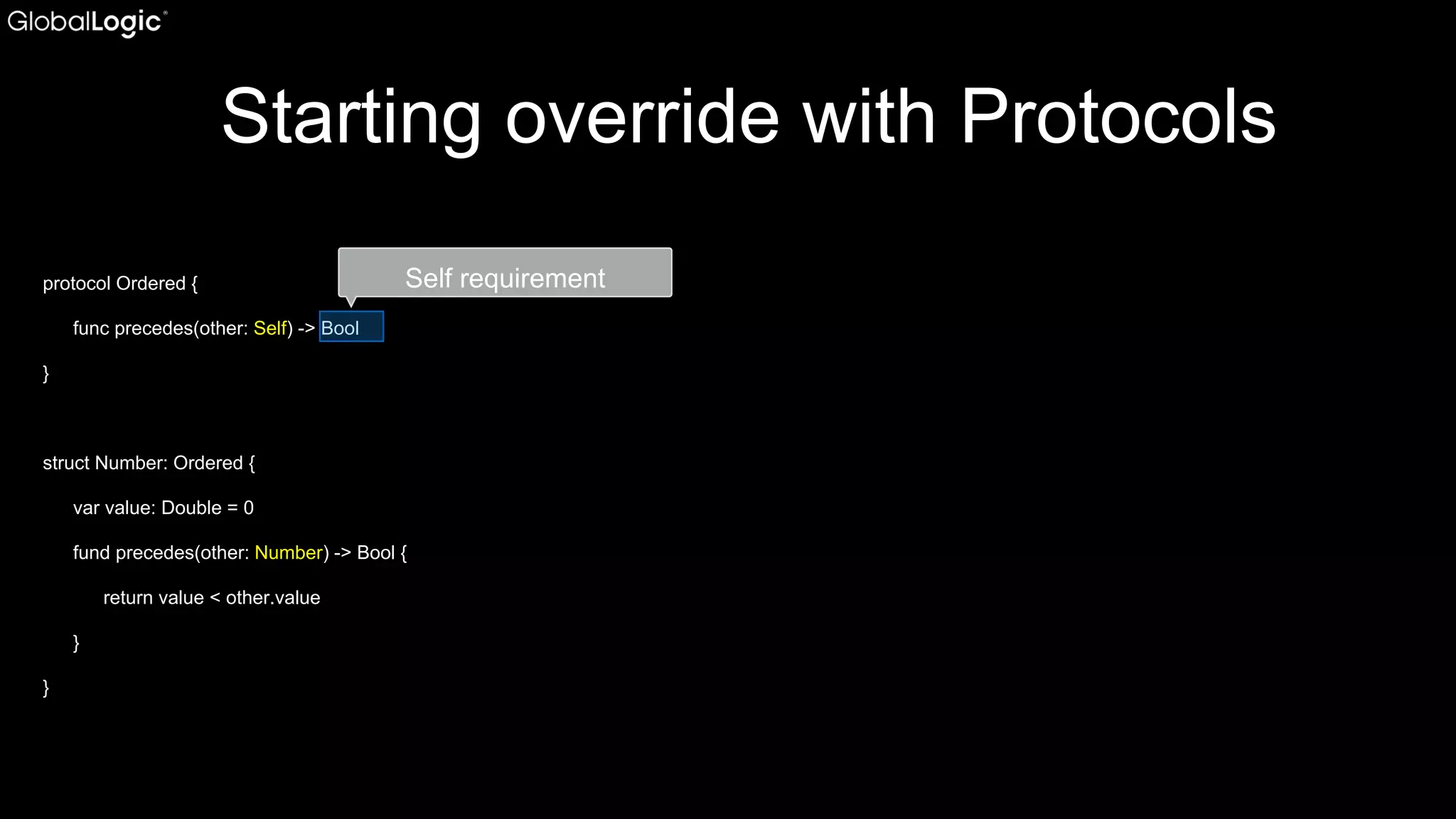 GlobalLogic

Starting override with Protocols

Self requirement

protocol Ordered {
func precedes(other: Self) -> Bool
}

struct Number: Ordered {
var value: Double = 0
fund precedes(other: Number) -> Bool {
return value < other.value
}
}